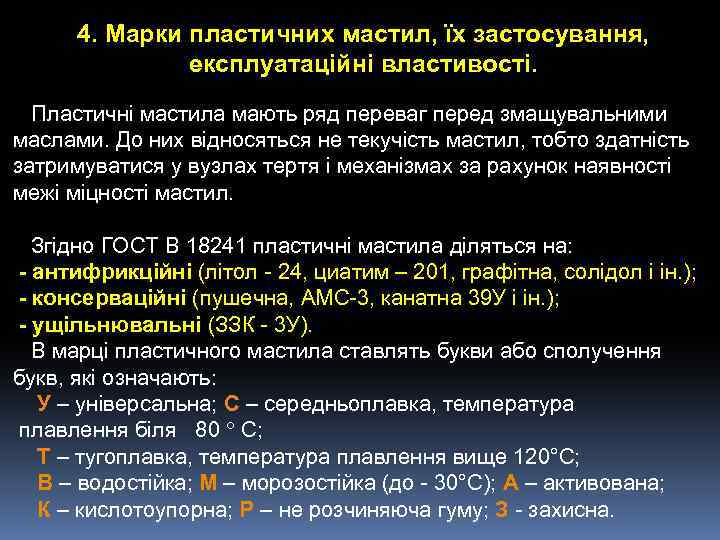 4. Марки пластичних мастил, їх застосування, експлуатаційні властивості.

Пластичні мастила мають ряд переваг перед змащувальними маслами. До них відносяться не текучість мастил, тобто здатність затримуватися у вузлах тертя і механізмах за рахунок наявності межі міцності мастил.

Згідно ГОСТ В 18241 пластичні мастила діляться на:
- антифрикційні (літол - 24, циатим – 201, графітна, солідол і ін.);
- консерваційні (пушечна, АМС-3, канатна 39У і ін.);
- ущільнювальні (ЗЗК - 3У).
В марці пластичного мастила ставлять букви або сполучення букв, які означають:
У – універсальна; С – середньоплавка, температура плавлення біля 80 ° С;
Т – тугоплавка, температура плавлення вище 120°С;
В – водостійка; М – морозостійка (до - 30°С); А – активована;
К – кислотоупорна; Р – не розчиняюча гуму; З - захисна.